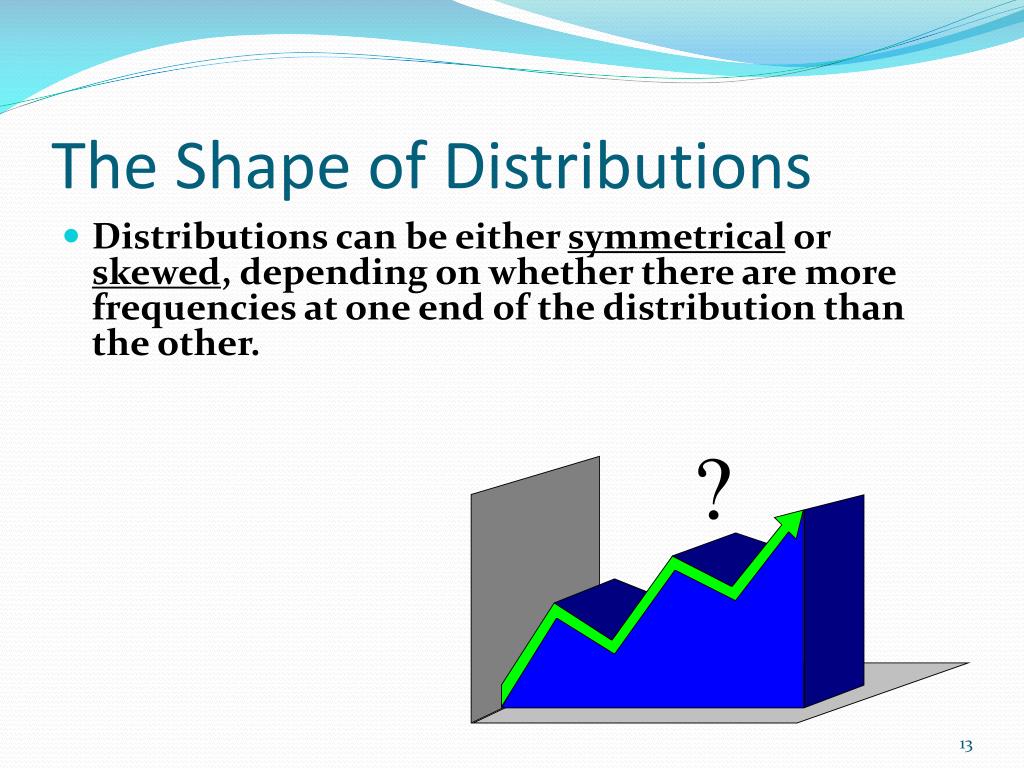 The Shape of Distributions

Distributions can be either symmetrical or skewed, depending on whether there are more frequencies at one end of the distribution than the other.

?

13